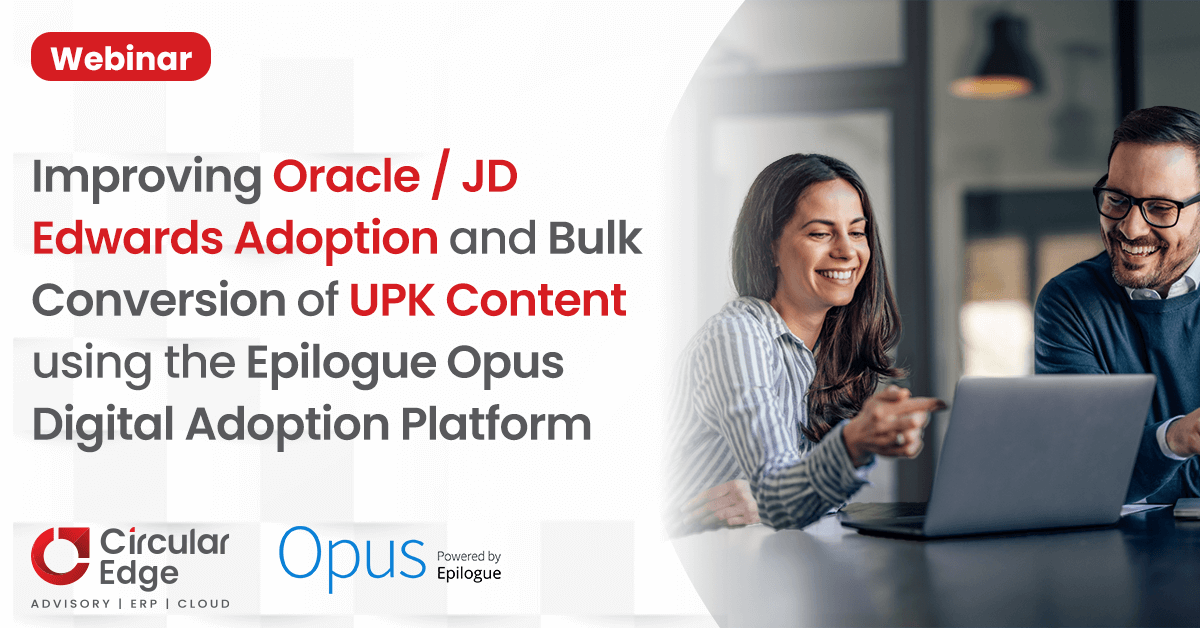 Webinar

Improving Oracle / JD Edwards Adoption and Bulk Conversion of UPK Content using the Epilogue Opus Digital Adoption Platform

Circular Edge
ADVISORY | ERP | CLOUD

Opus Powered by Epilogue